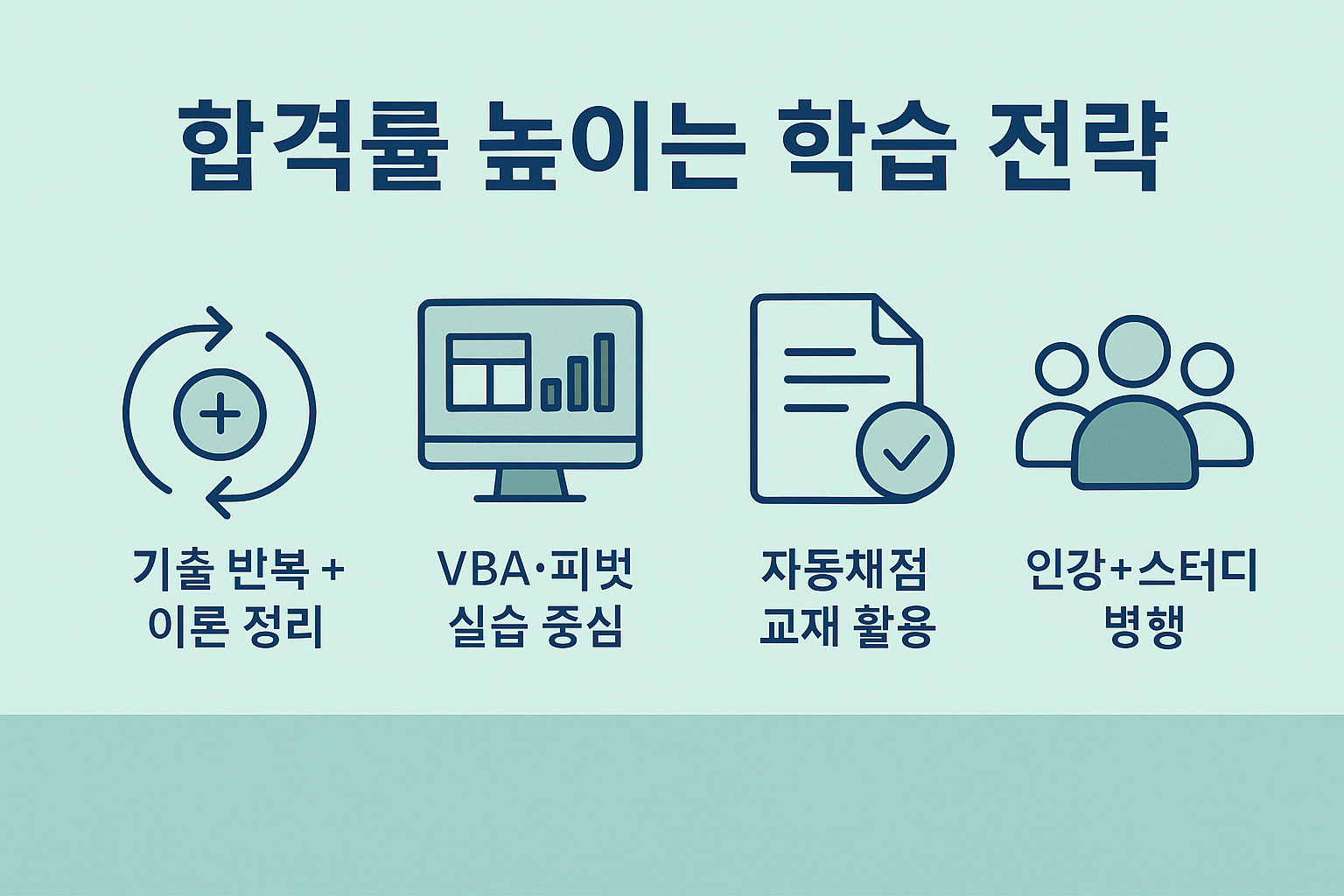 합격률 높이는 학습 전략

기출 반복 + 이론 정리

VBA·피벗 실습 중심

자동채점 교재 활용

인강+스터디 병행